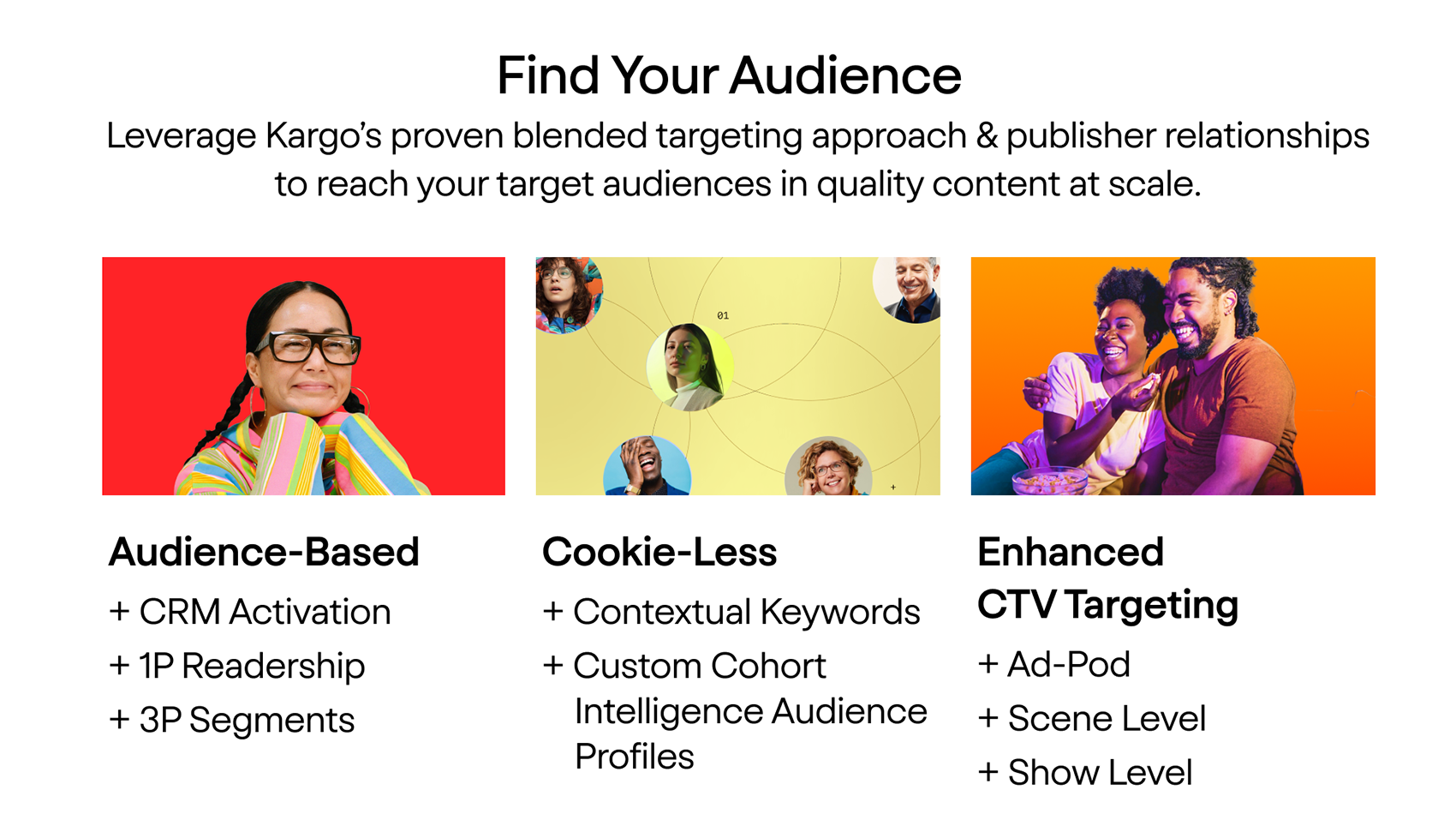 Find Your Audience

Leverage Kargo's proven blended targeting approach & publisher relationships to reach your target audiences in quality content at scale.

01

Audience-Based

+ CRM Activation

+ 1P Readership

+ 3P Segments

Cookie-Less

+ Contextual Keywords

+ Custom Cohort Intelligence Audience Profiles

Enhanced CTV Targeting

+ Ad-Pod

+ Scene Level

+ Show Level